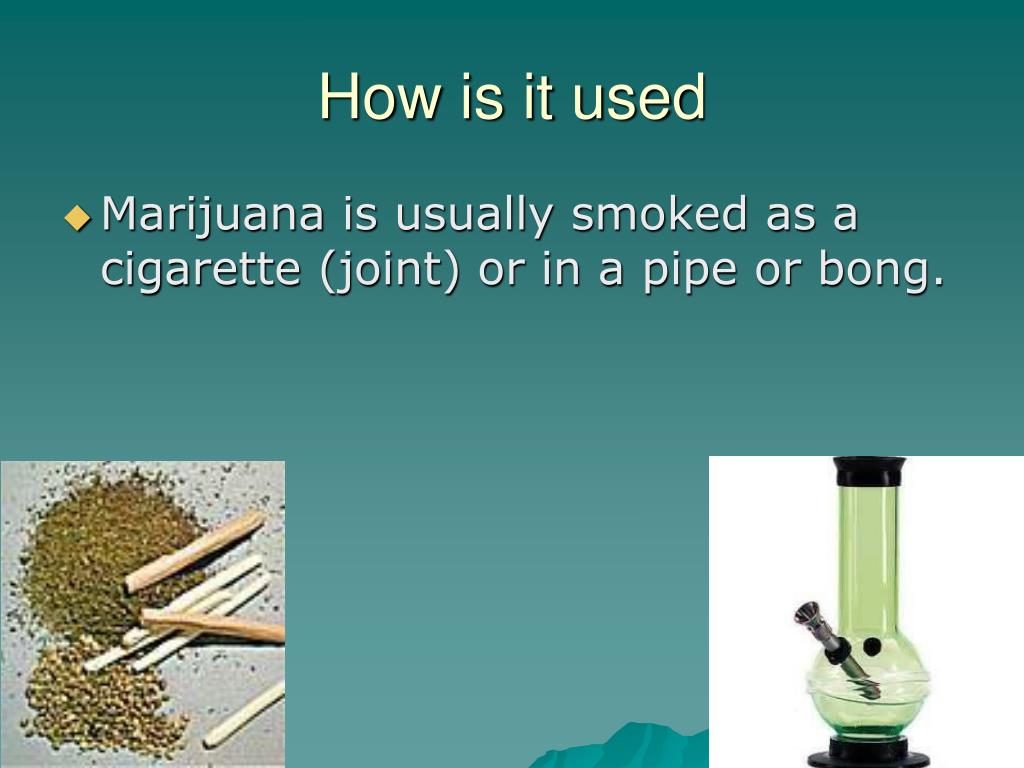 How is it used

Marijuana is usually smoked as a cigarette (joint) or in a pipe or bong.